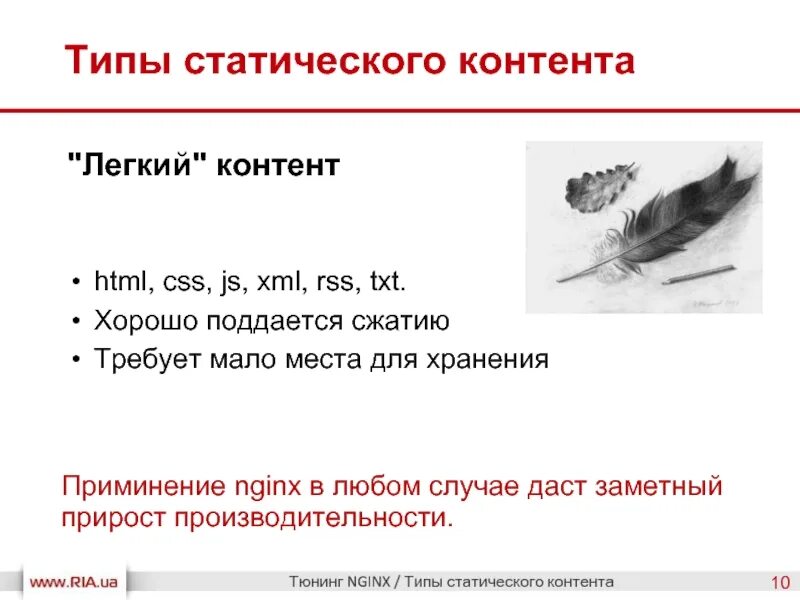 Типы статического контента

"Легкий" контент

• html, css, js, xml, rss, txt.
• Хорошо поддается сжатию
• Требует мало места для хранения

Приминение nginx в любом случае даст заметный прирост производительности.

www.RIA.ua

Тюнинг NGINX / Типы статического контента

10